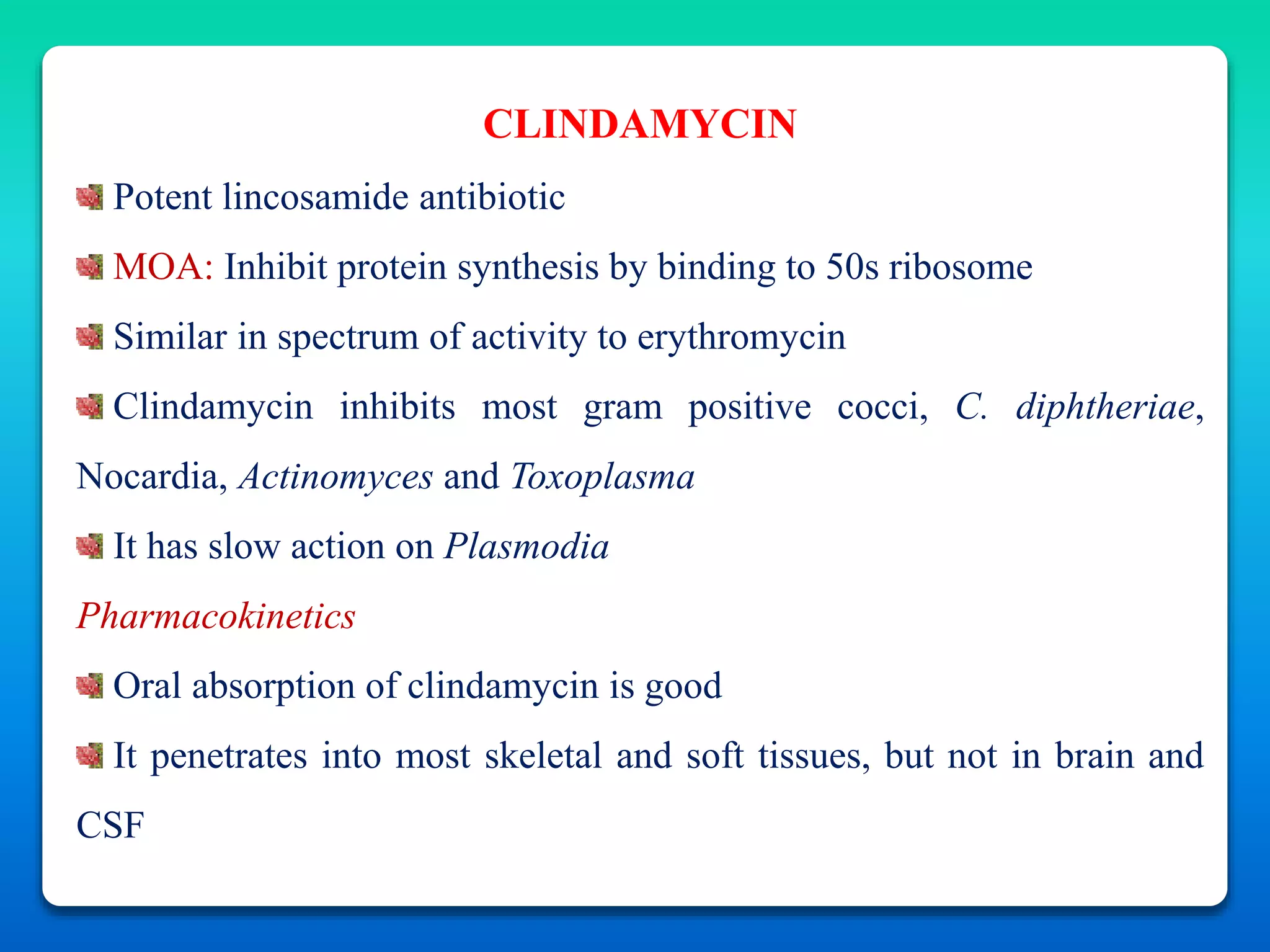 CLINDAMYCIN

Potent lincosamide antibiotic

MOA: Inhibit protein synthesis by binding to 50s ribosome

Similar in spectrum of activity to erythromycin

Clindamycin inhibits most gram positive cocci, C. diphtheriae, Nocardia, Actinomyces and Toxoplasma

It has slow action on Plasmodia

Pharmacokinetics

Oral absorption of clindamycin is good

It penetrates into most skeletal and soft tissues, but not in brain and CSF